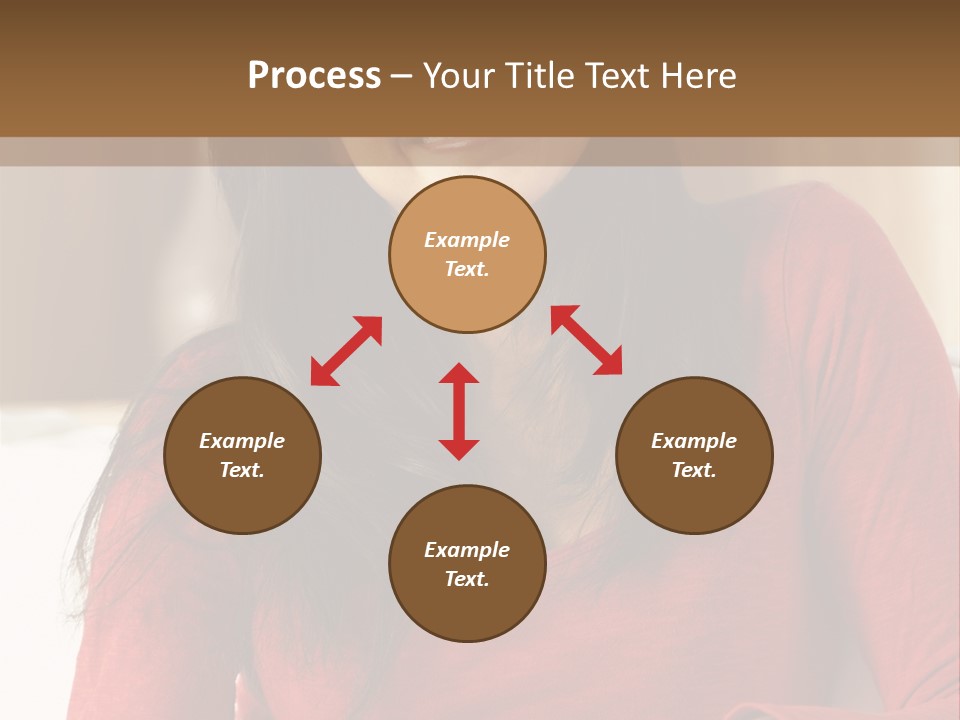 Process – Your Title Text Here

Example Text.

Example Text.

Example Text.

Example Text.